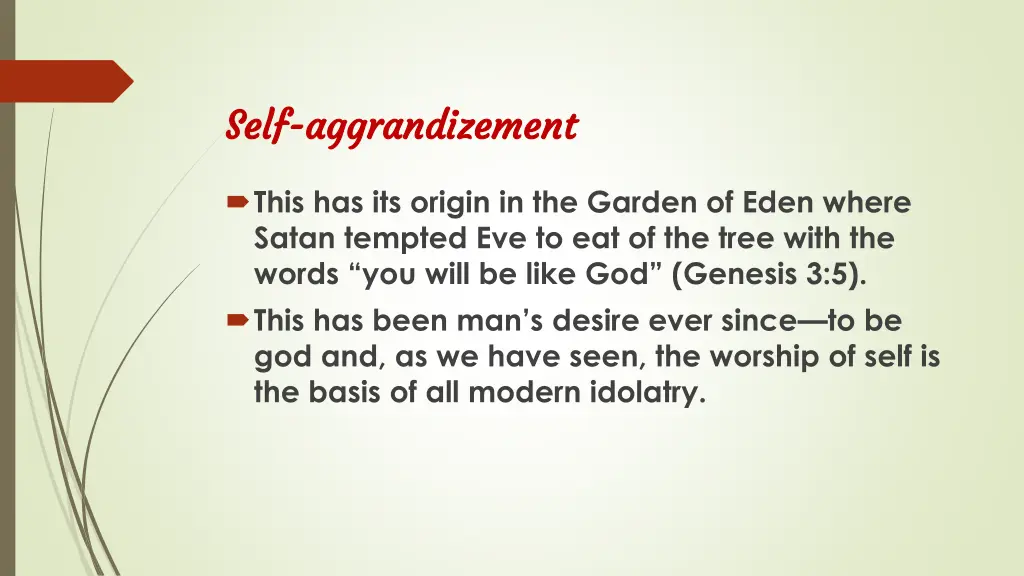 Self-aggrandizement

This has its origin in the Garden of Eden where Satan tempted Eve to eat of the tree with the words “you will be like God” (Genesis 3:5).

This has been man’s desire ever since—to be god and, as we have seen, the worship of self is the basis of all modern idolatry.